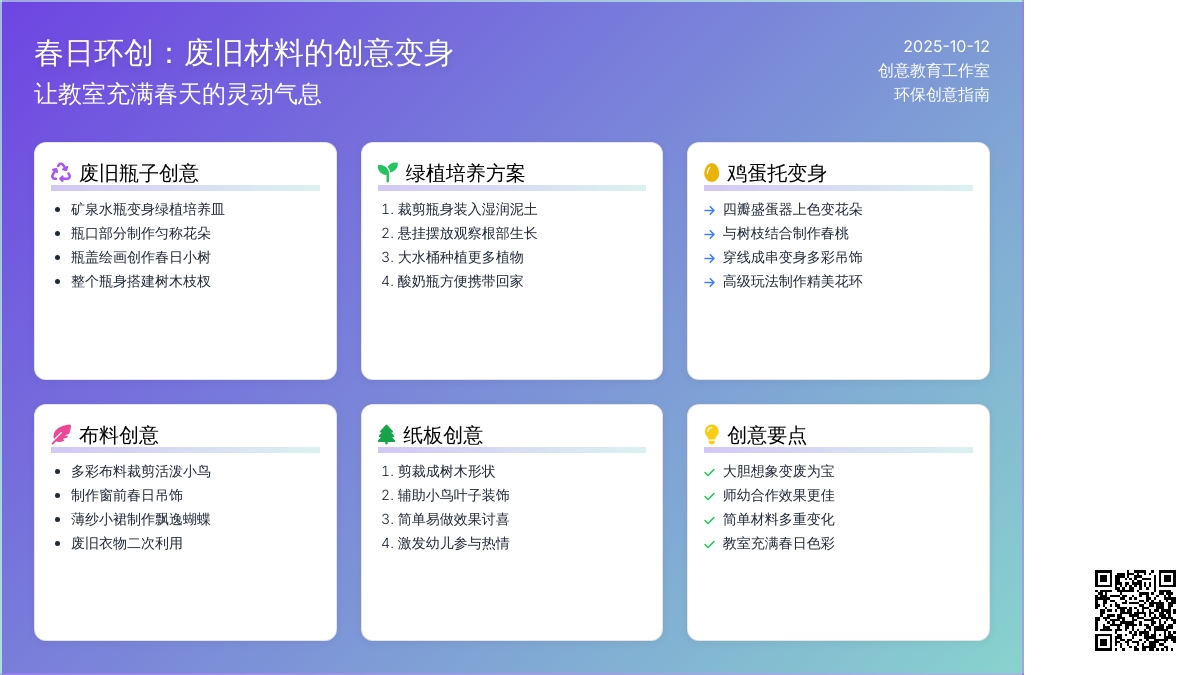 春日环创：废旧材料的创意变身
让教室充满春天的灵动气息

2025-10-12
创意教育工作室
环保创意指南

废旧瓶子创意

- 矿泉水瓶变身绿植培养皿
- 瓶口部分制作匀称花朵
- 瓶盖绘画创作春日小树
- 整个瓶身搭建树木枝杈

绿植培养方案

1. 裁剪瓶身装入湿润泥土
2. 悬挂摆放观察根部生长
3. 大水桶种植更多植物
4. 酸奶瓶方便携带回家

鸡蛋托变身

→ 四瓣盛蛋器上色变花朵
→ 与树枝结合制作春桃
→ 穿线成串变身多彩吊饰
→ 高级玩法制作精美花环

布料创意

- 多彩布料裁剪活泼小鸟
- 制作窗前春日吊饰
- 薄纱小裙制作飘逸蝴蝶
- 废旧衣物二次利用

纸板创意

1. 剪裁成树木形状
2. 辅助小鸟叶子装饰
3. 简单易做效果讨喜
4. 激发幼儿参与热情

创意要点

✓ 大胆想象变废为宝
✓ 师幼合作效果更佳
✓ 简单材料多重变化
✓ 教室充满春日色彩